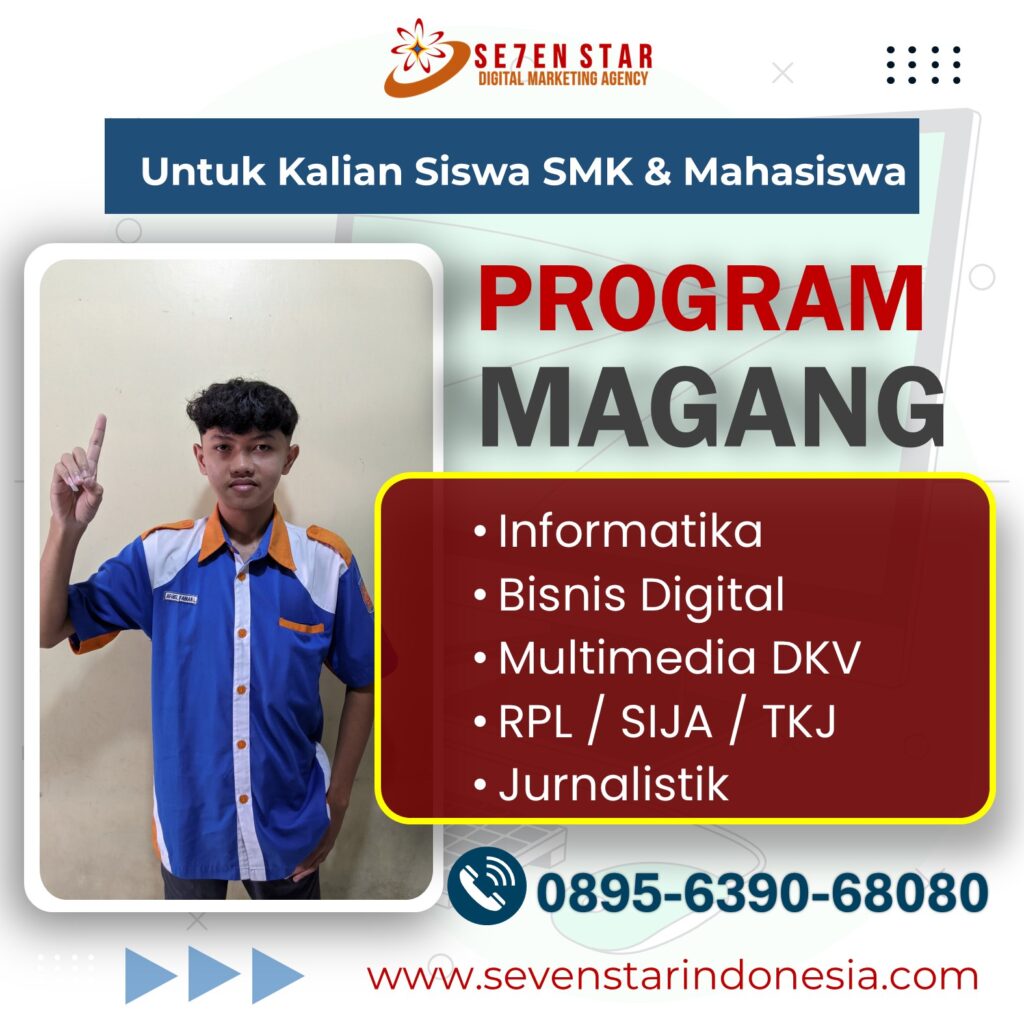 SE7EN STAR
DIGITAL MARKETING AGENCY

Untuk Kalian Siswa SMK & Mahasiswa

PROGRAM
MAGANG

• Informatika
• Bisnis Digital
• Multimedia DKV
• RPL / SIJA / TKJ
• Jurnalistik

0895-6390-68080

www.sevenstarindonesia.com